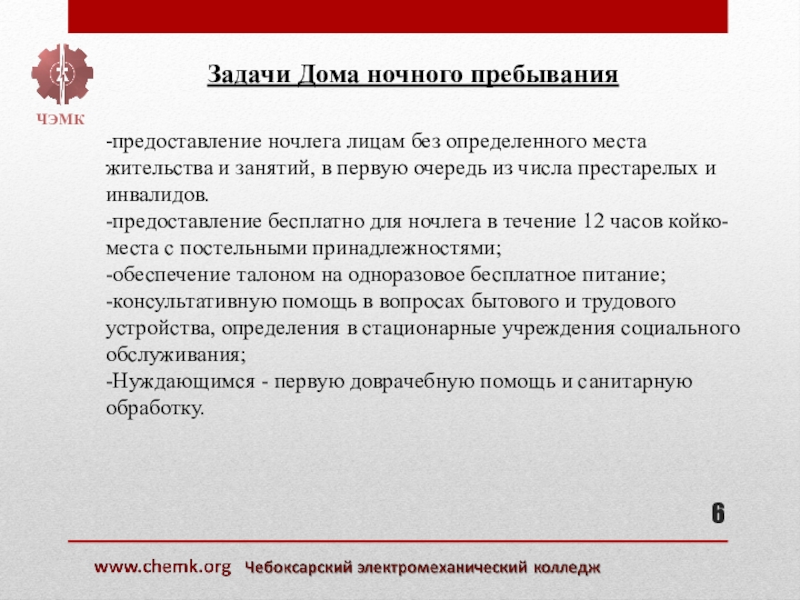 ЧЭМК

Задачи Дома ночного пребывания

-предоставление ночлега лицам без определенного места жительства и занятий, в первую очередь из числа престарелых и инвалидов.
-предоставление бесплатно для ночлега в течение 12 часов койко-места с постельными принадлежностями;
-обеспечение талоном на одноразовое бесплатное питание;
-консультативную помощь в вопросах бытового и трудового устройства, определения в стационарные учреждения социального обслуживания;
-Нуждающимся - первую доврачебную помощь и санитарную обработку.

6

www.chemk.org Чебоксарский электромеханический колледж